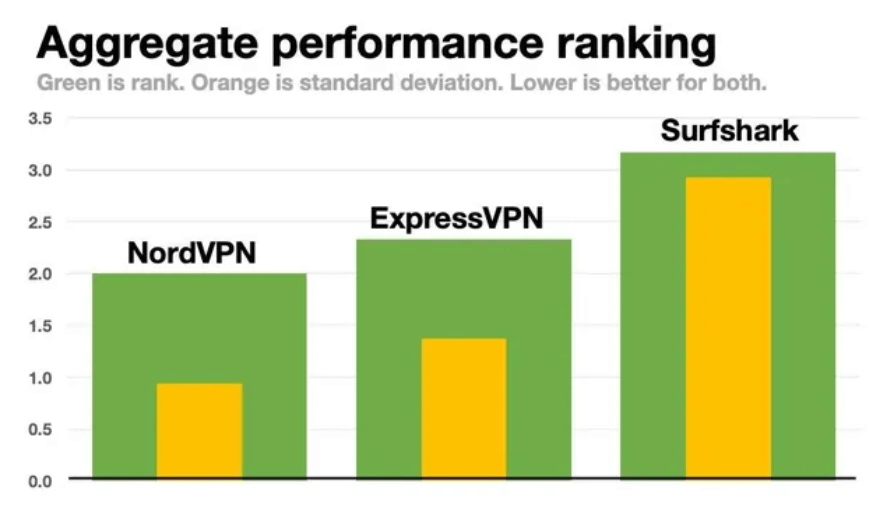 Aggregate performance ranking

Green is rank. Orange is standard deviation. Lower is better for both.

3.5
3.0
2.5
2.0
1.5
1.0
0.5
0.0

NordVPN

ExpressVPN

Surfshark